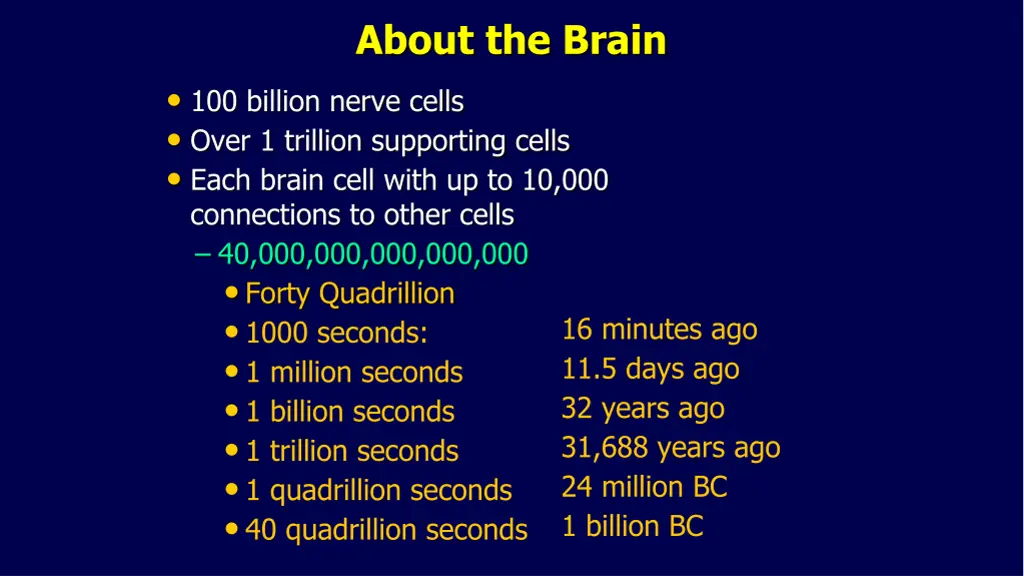 About the Brain

• 100 billion nerve cells
• Over 1 trillion supporting cells
• Each brain cell with up to 10,000 connections to other cells
– 40,000,000,000,000,000
• Forty Quadrillion
• 1000 seconds: 16 minutes ago
• 1 million seconds 11.5 days ago
• 1 billion seconds 32 years ago
• 1 trillion seconds 31,688 years ago
• 1 quadrillion seconds 24 million BC
• 40 quadrillion seconds 1 billion BC